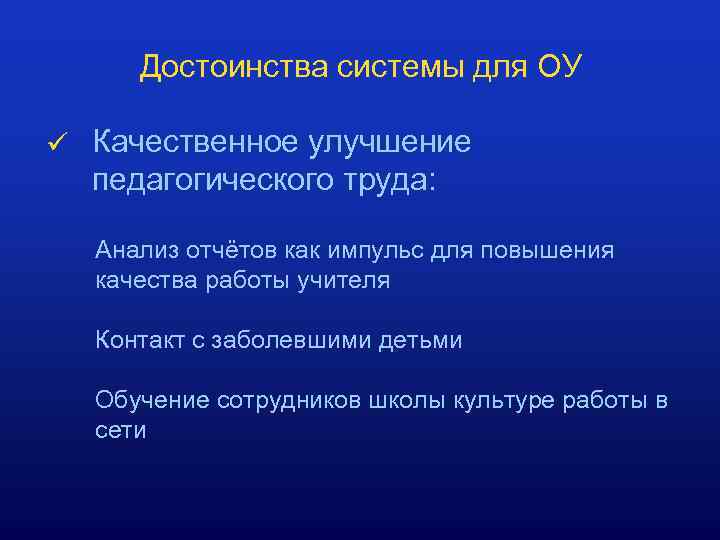 Достоинства системы для ОУ

✓ Качественное улучшение педагогического труда:

Анализ отчётов как импульс для повышения качества работы учителя

Контакт с заболевшими детьми

Обучение сотрудников школы культуре работы в сети